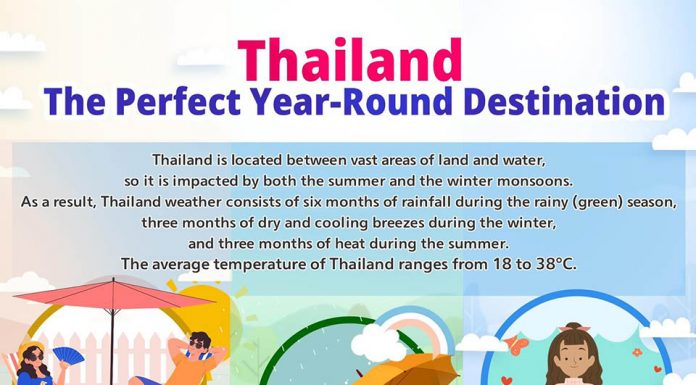 Thailand
The Perfect Year-Round Destination

Thailand is located between vast areas of land and water, so it is impacted by both the summer and the winter monsoons. As a result, Thailand weather consists of six months of rainfall during the rainy (green) season, three months of dry and cooling breezes during the winter, and three months of heat during the summer. The average temperature of Thailand ranges from 18 to 38°C.